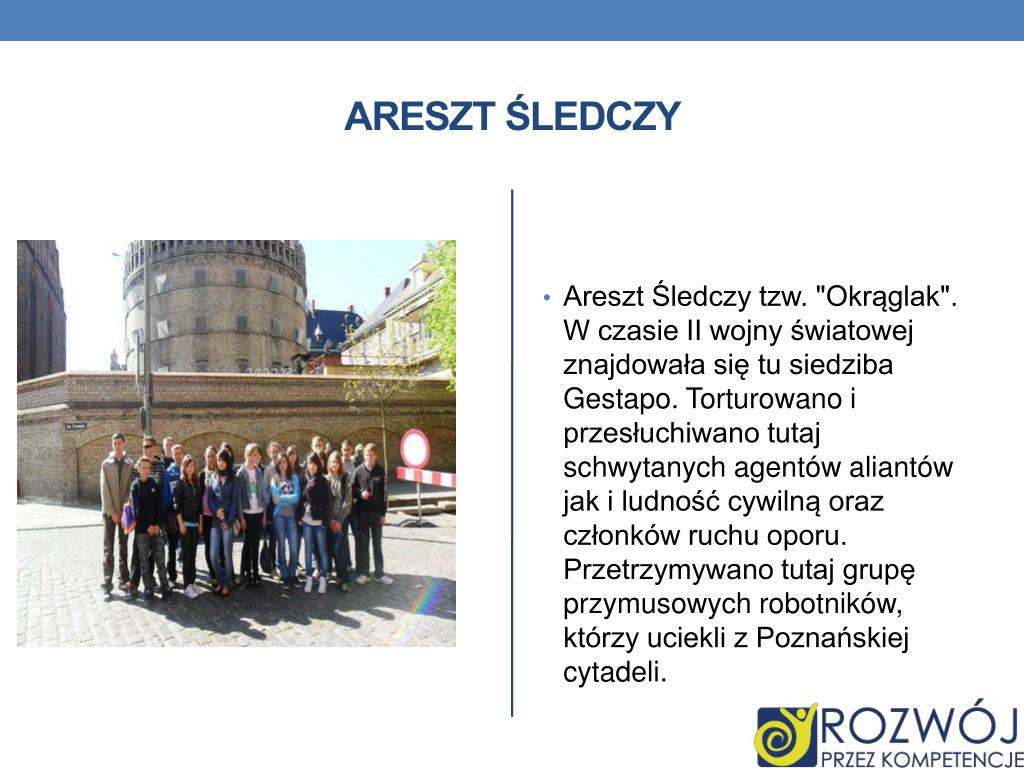 ARESZT ŚLEDCZY

• Areszt Śledczy tzw. "Okrąglak". W czasie II wojny światowej znajdowała się tu siedziba Gestapo. Torturowano i przesłuchiwano tutaj schwytanych agentów aliantów jak i ludność cywilną oraz członków ruchu oporu. Przetrzymywano tutaj grupę przymusowych robotników, którzy uciekli z Poznańskiej cytadeli.

ROZWÓJ
PRZEZ KOMPETENCJE